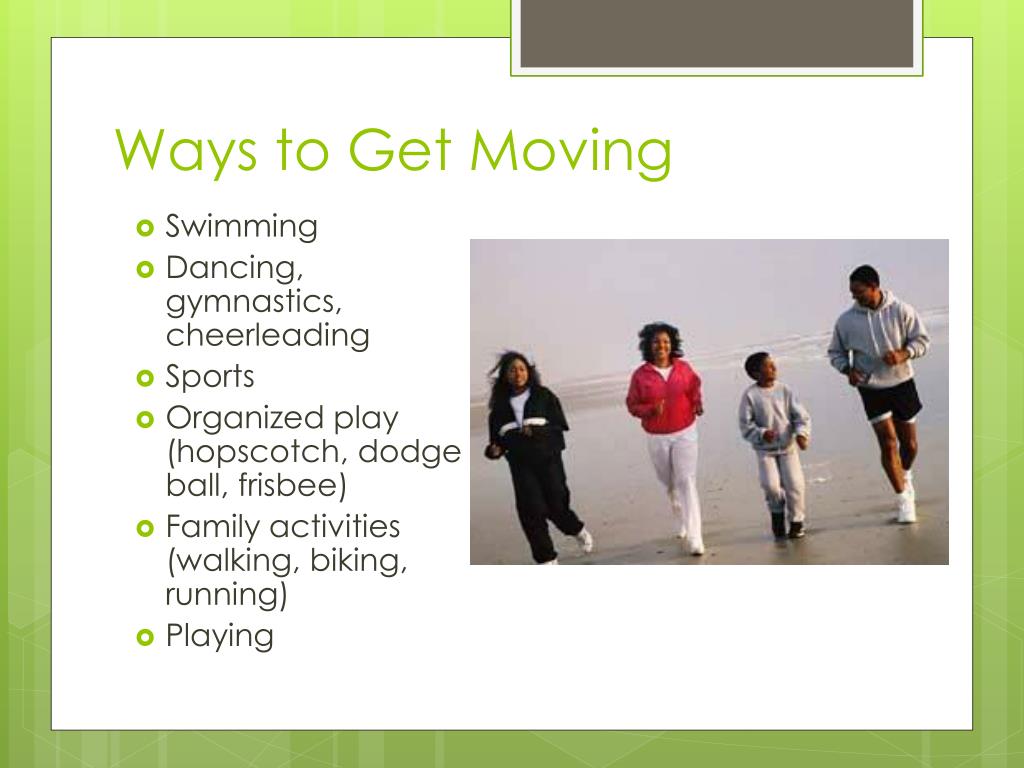 Ways to Get Moving

- Swimming
- Dancing, gymnastics, cheerleading
- Sports
- Organized play (hopscotch, dodge ball, frisbee)
- Family activities (walking, biking, running)
- Playing